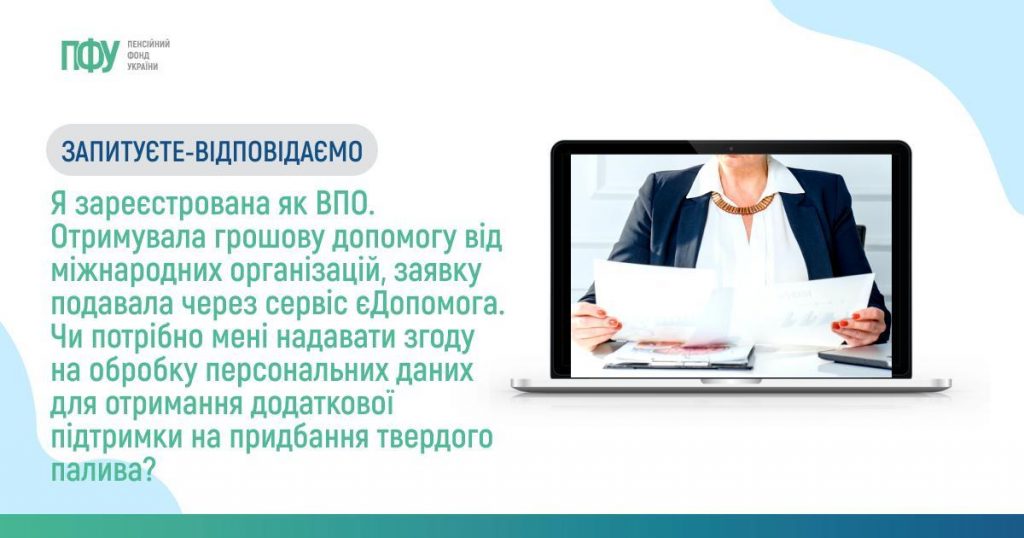 ПФУ ПЕНСІЙНИЙ ФОНД УКРАЇНИ

ЗАПИТУЄТЕ-ВІДПОВІДАЄМО

Я зареєстрована як ВПО. Отримувала грошову допомогу від міжнародних організацій, заявку подавала через сервіс єДопомога. Чи потрібно мені надавати згоду на обробку персональних даних для отримання додаткової підтримки на придбання твердого палива?